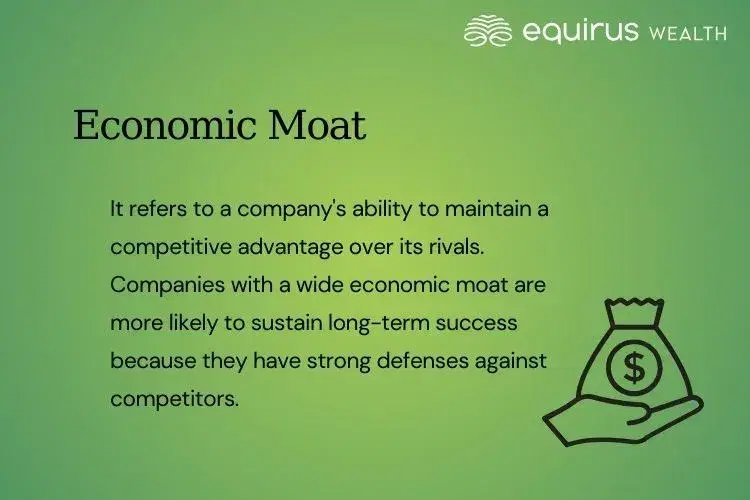 equirus WEALTH

Economic Moat

It refers to a company's ability to maintain a competitive advantage over its rivals. Companies with a wide economic moat are more likely to sustain long-term success because they have strong defenses against competitors.

$